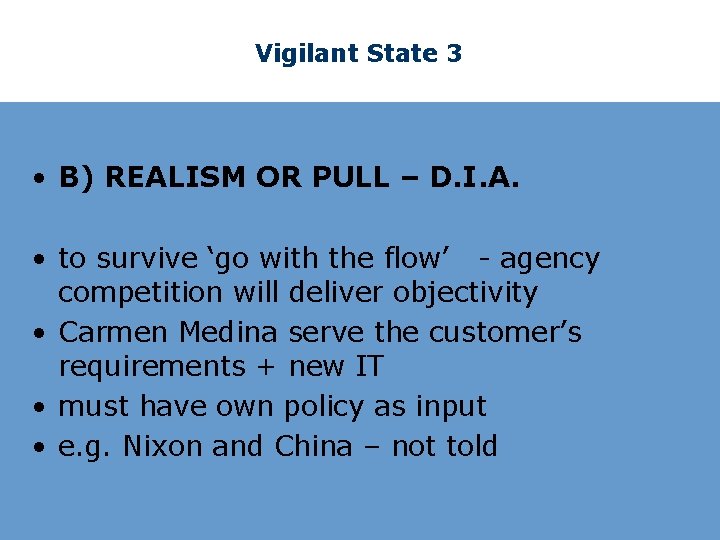 Vigilant State 3

• B) REALISM OR PULL – D.I.A.

• to survive ‘go with the flow’ - agency competition will deliver objectivity
• Carmen Medina serve the customer’s requirements + new IT
• must have own policy as input
• e.g. Nixon and China – not told